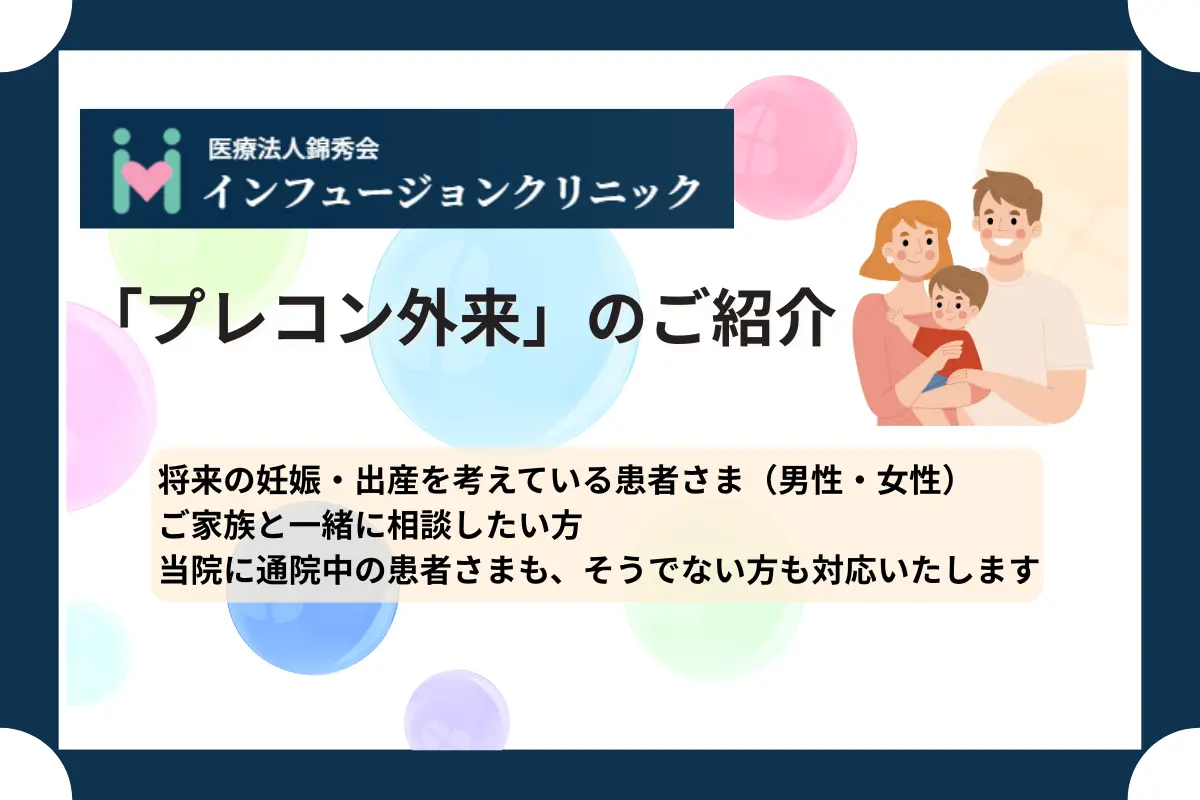 医療法人錦秀会
インフュージョンクリニック

「プレコン外来」のご紹介

将来の妊娠・出産を考えている患者さま（男性・女性）
ご家族と一緒に相談したい方
当院に通院中の患者さまも、そうでない方も対応いたします